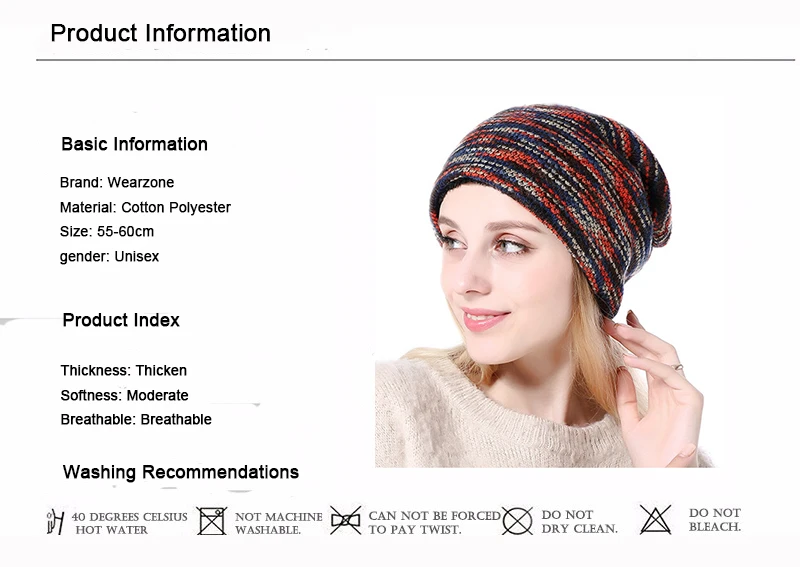 Product Information

Basic Information

Brand: Wearzone
Material: Cotton Polyester
Size: 55-60cm
gender: Unisex

Product Index

Thickness: Thicken
Softness: Moderate
Breathable: Breathable

Washing Recommendations

40 DEGREES CELSIUS HOT WATER
NOT MACHINE WASHABLE.
CAN NOT BE FORCED TO PAY TWIST.
DO NOT DRY CLEAN.
DO NOT BLEACH.